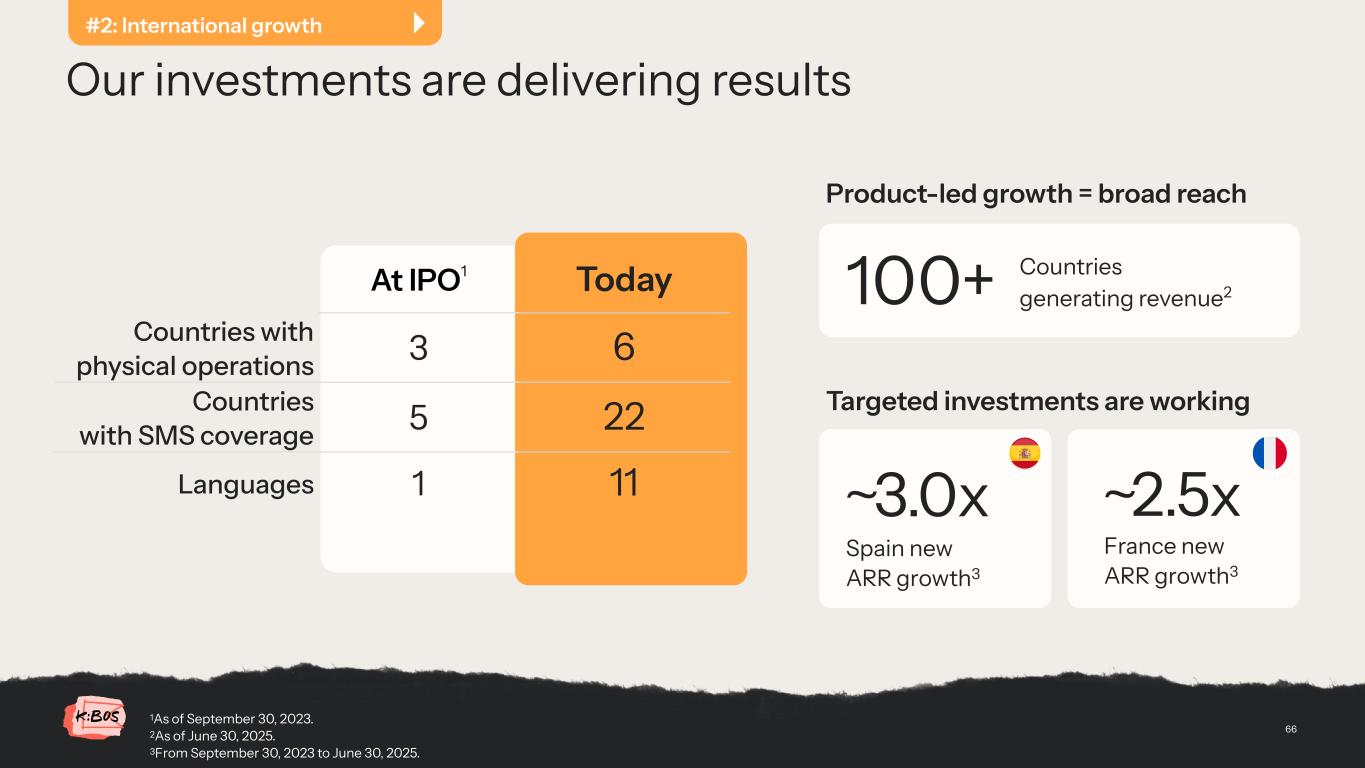 #2: International growth

Our investments are delivering results

| | At IPO$^1$ | Today |
|---|---|---|
| Countries with physical operations | 3 | 6 |
| Countries with SMS coverage | 5 | 22 |
| Languages | 1 | 11 |

Product-led growth = broad reach

100+ Countries generating revenue$^2$

Targeted investments are working

~3.0x Spain new ARR growth$^3$

~2.5x France new ARR growth$^3$

K:BOS

$^1$As of September 30, 2023.
$^2$As of June 30, 2025.
$^3$From September 30, 2023 to June 30, 2025.

66